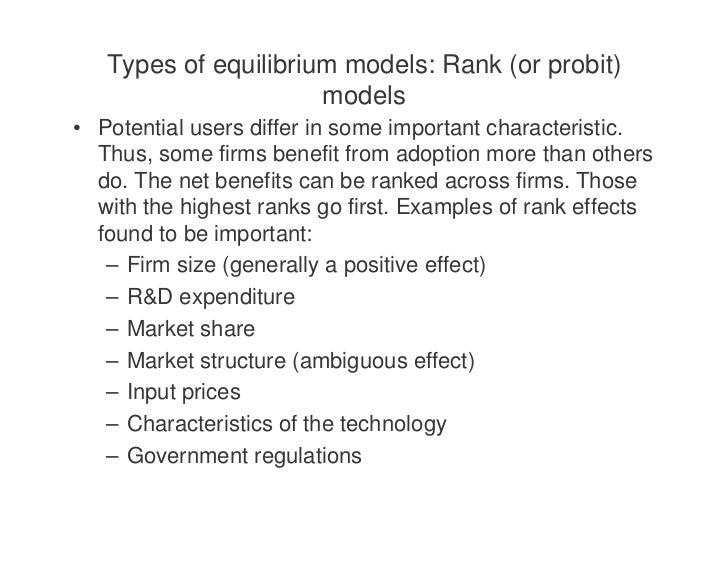 Types of equilibrium models: Rank (or probit) models

• Potential users differ in some important characteristic. Thus, some firms benefit from adoption more than others do. The net benefits can be ranked across firms. Those with the highest ranks go first. Examples of rank effects found to be important:
– Firm size (generally a positive effect)
– R&D expenditure
– Market share
– Market structure (ambiguous effect)
– Input prices
– Characteristics of the technology
– Government regulations